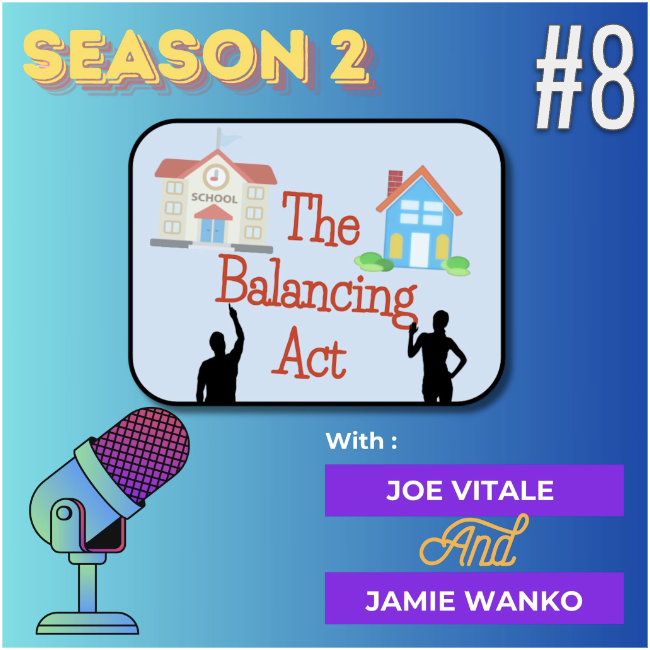 SEASON 2

#8

SCHOOL

The Balancing Act

With :

JOE VITALE

And

JAMIE WANKO